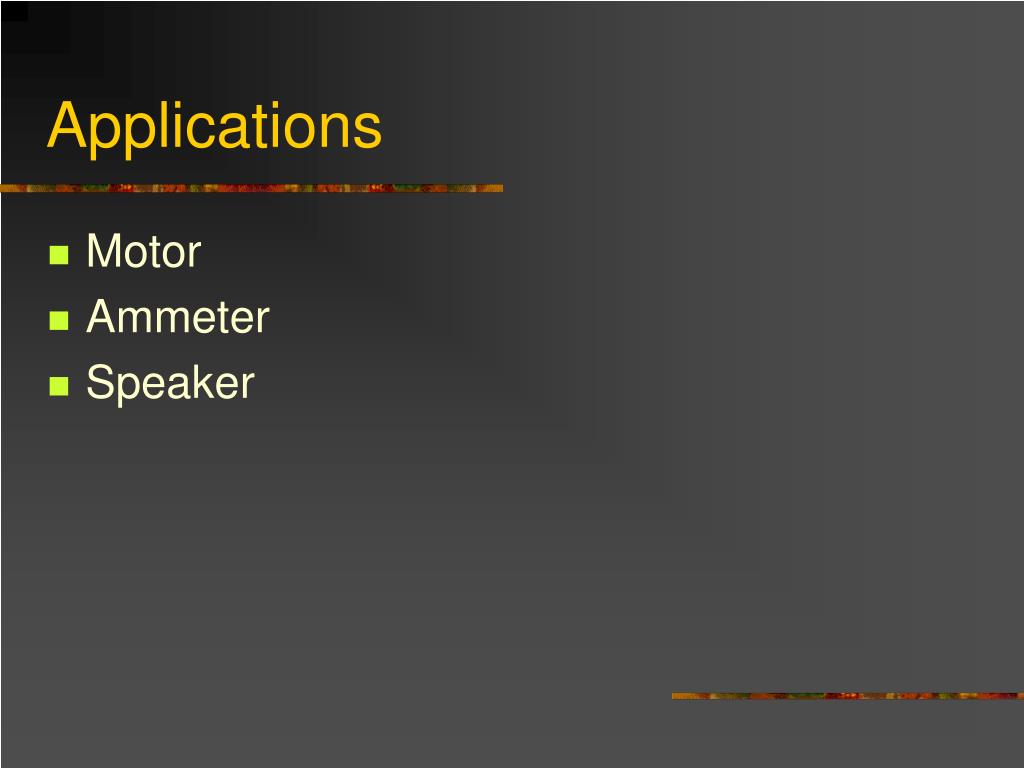 Applications

- Motor
- Ammeter
- Speaker